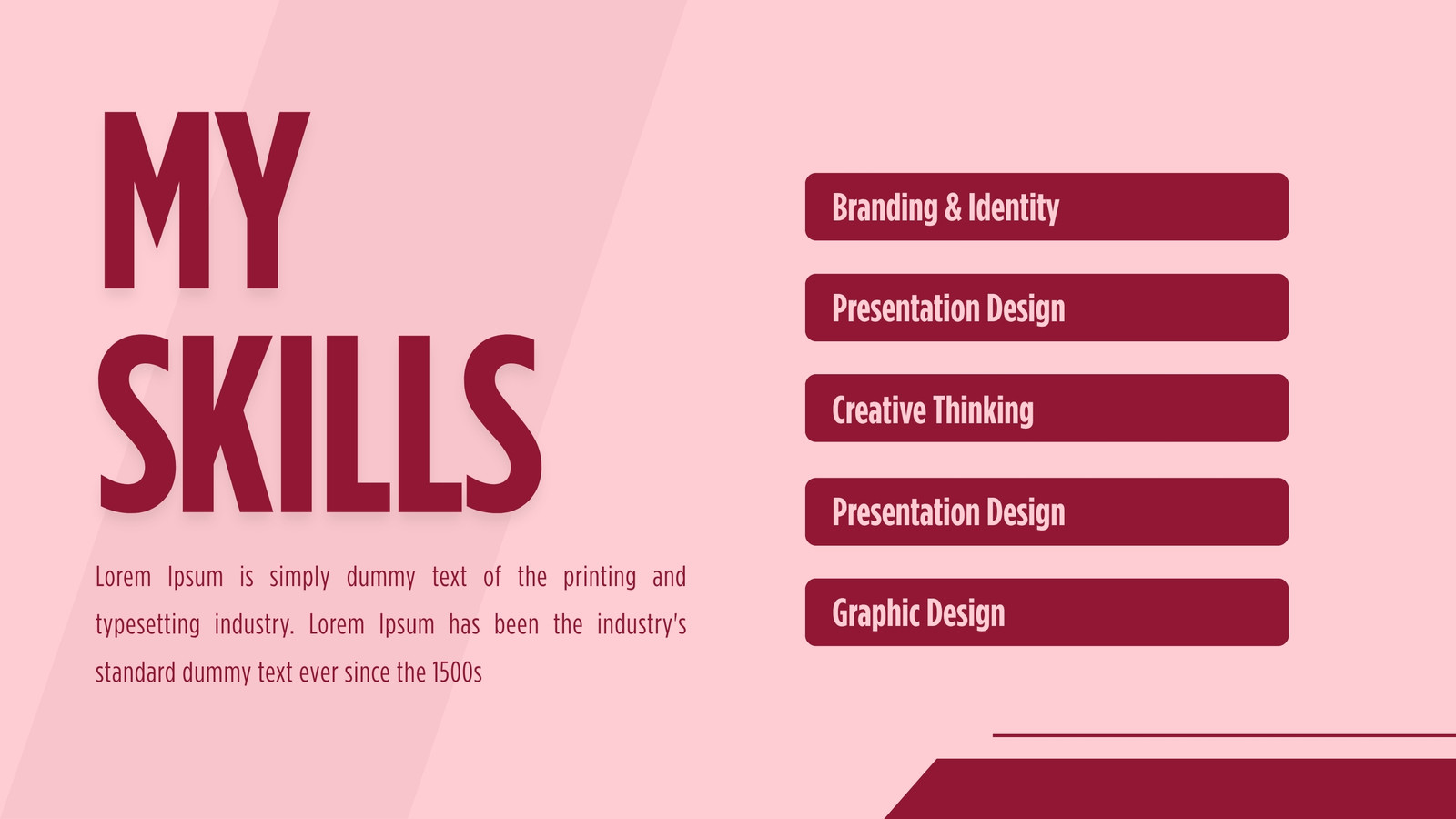 MY SKILLS

Lorem Ipsum is simply dummy text of the printing and typesetting industry. Lorem Ipsum has been the industry's standard dummy text ever since the 1500s

Branding & Identity

Presentation Design

Creative Thinking

Presentation Design

Graphic Design